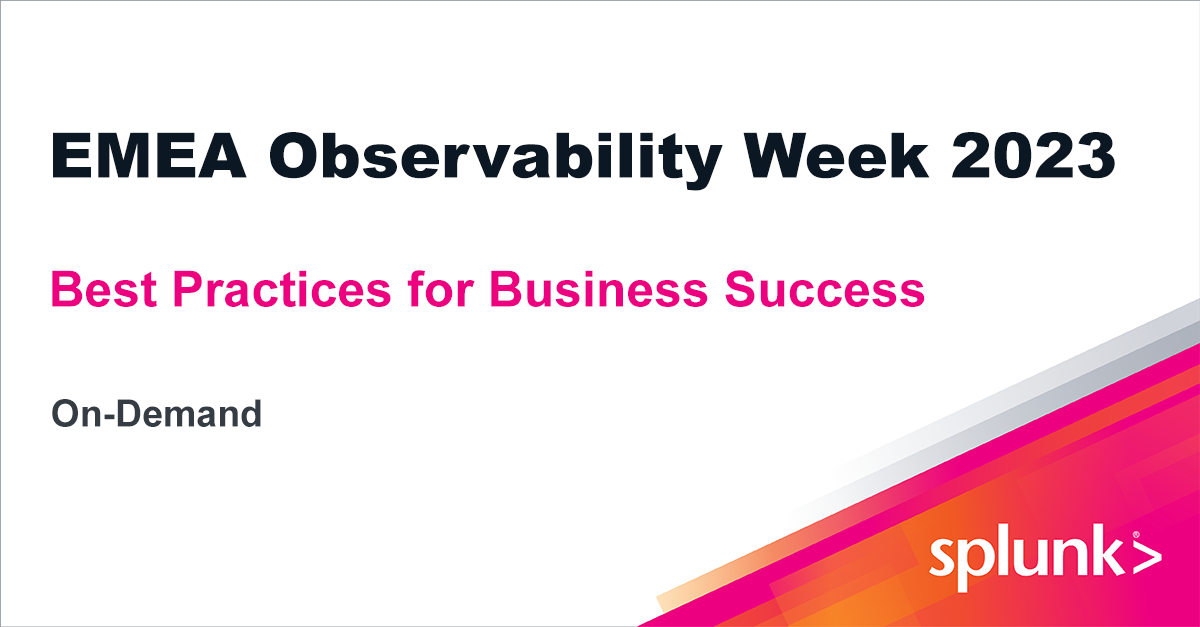 EMEA Observability Week 2023

Best Practices for Business Success

On-Demand

splunk>